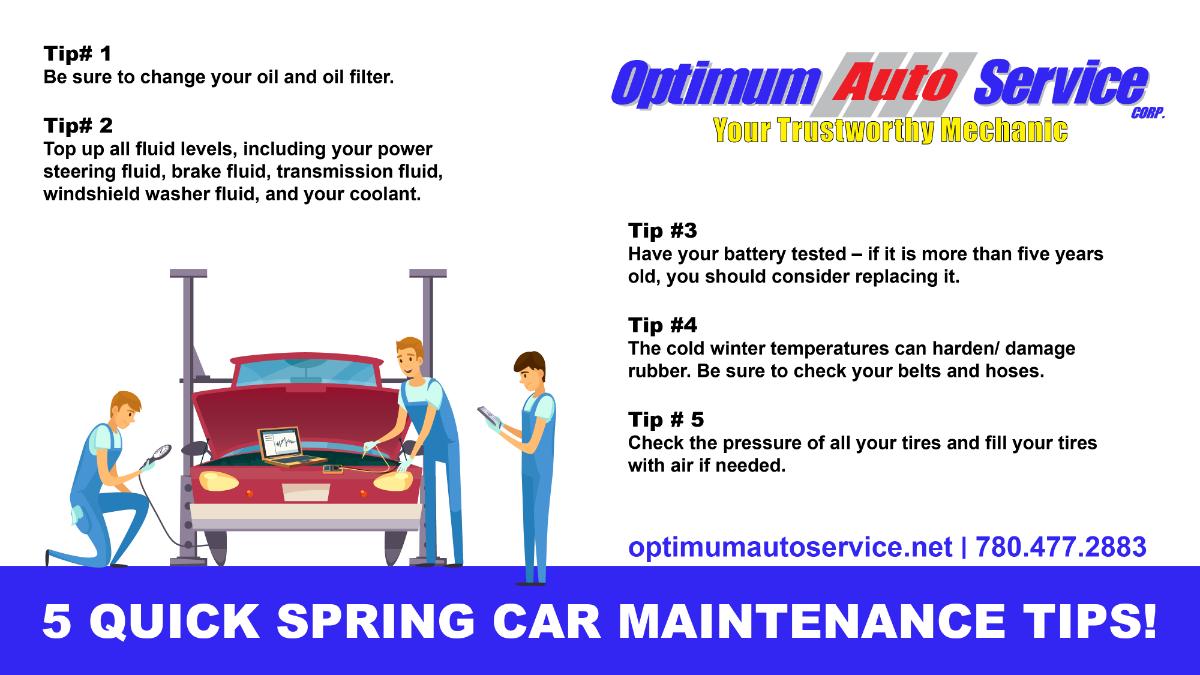 Tip# 1
Be sure to change your oil and oil filter.

Tip# 2
Top up all fluid levels, including your power steering fluid, brake fluid, transmission fluid, windshield washer fluid, and your coolant.

Optimum Auto Service CORP.
Your Trustworthy Mechanic

Tip #3
Have your battery tested – if it is more than five years old, you should consider replacing it.

Tip #4
The cold winter temperatures can harden/ damage rubber. Be sure to check your belts and hoses.

Tip # 5
Check the pressure of all your tires and fill your tires with air if needed.

optimumautoservice.net | 780.477.2883

5 QUICK SPRING CAR MAINTENANCE TIPS!